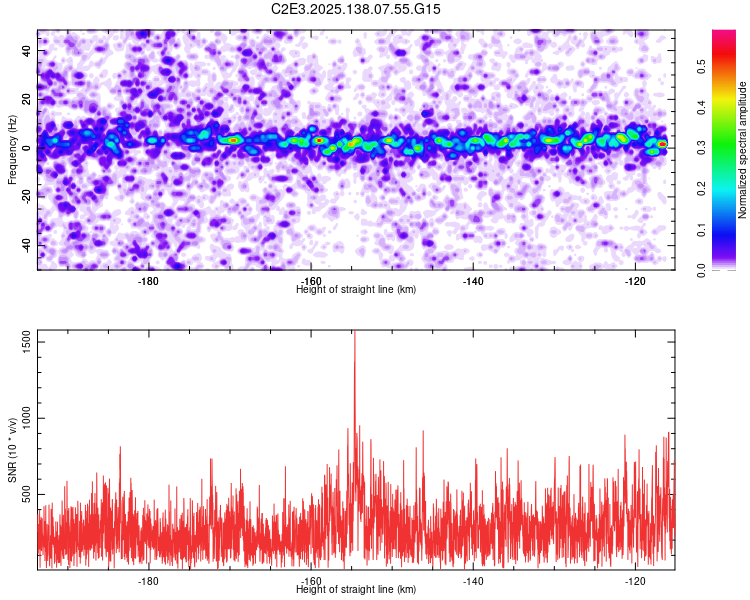 C2E3.2025.138.07.55.G15

Frequency (Hz)
40
20
0
-20
-40
-180
-160
-140
-120
Height of straight line (km)

Normalized spectral amplitude
0.0
0.1
0.2
0.3
0.4
0.5

SNR (10 * v/v)
1500
1000
500
-180
-160
-140
-120
Height of straight line (km)